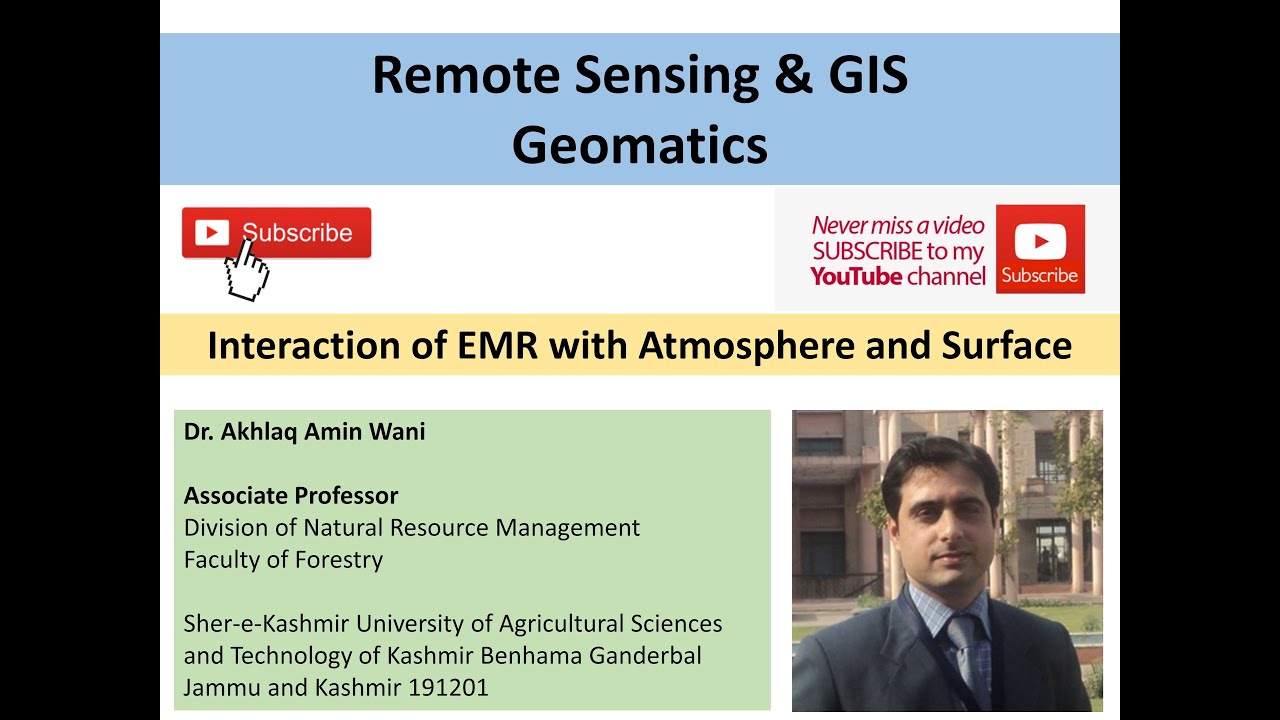 Remote Sensing & GIS
Geomatics

Subscribe

Never miss a video
SUBSCRIBE to my
YouTube channel
Subscribe

Interaction of EMR with Atmosphere and Surface

Dr. Akhlaq Amin Wani

Associate Professor
Division of Natural Resource Management
Faculty of Forestry

Sher-e-Kashmir University of Agricultural Sciences and Technology of Kashmir Benhama Ganderbal Jammu and Kashmir 191201